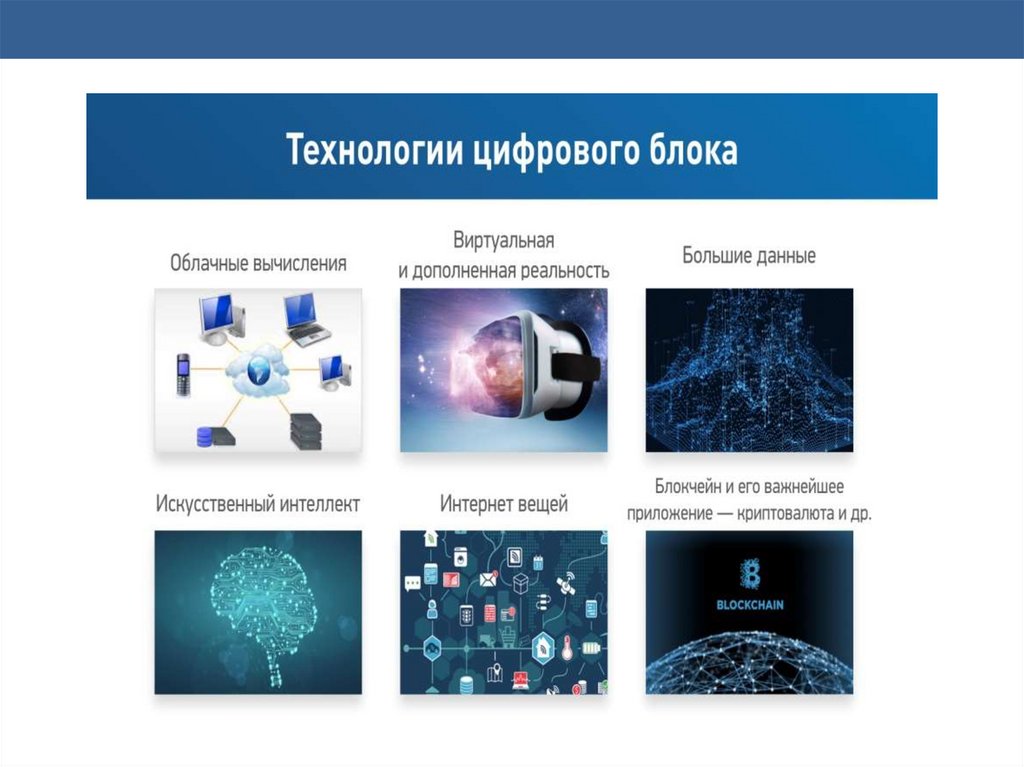 Технологии цифрового блока

Облачные вычисления

Виртуальная и дополненная реальность

Большие данные

Искусственный интеллект

Интернет вещей

Блокчейн и его важнейшее приложение — криптовалюта и др.

BLOCKCHAIN